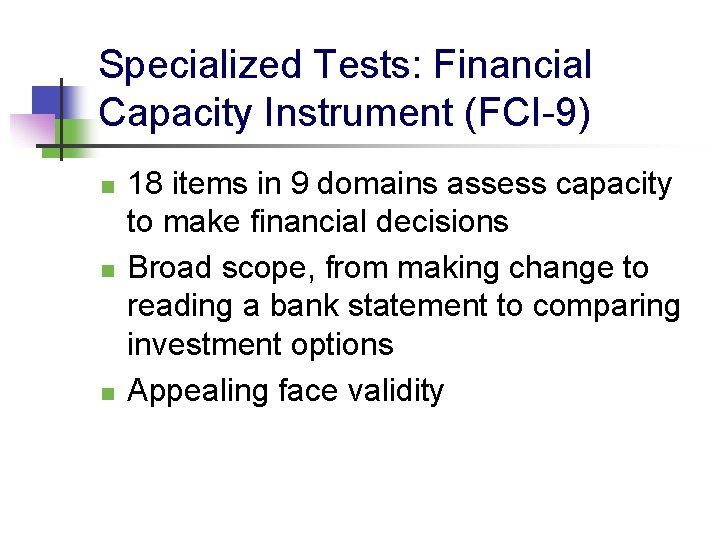 Specialized Tests: Financial Capacity Instrument (FCI-9)

- 18 items in 9 domains assess capacity to make financial decisions
- Broad scope, from making change to reading a bank statement to comparing investment options
- Appealing face validity